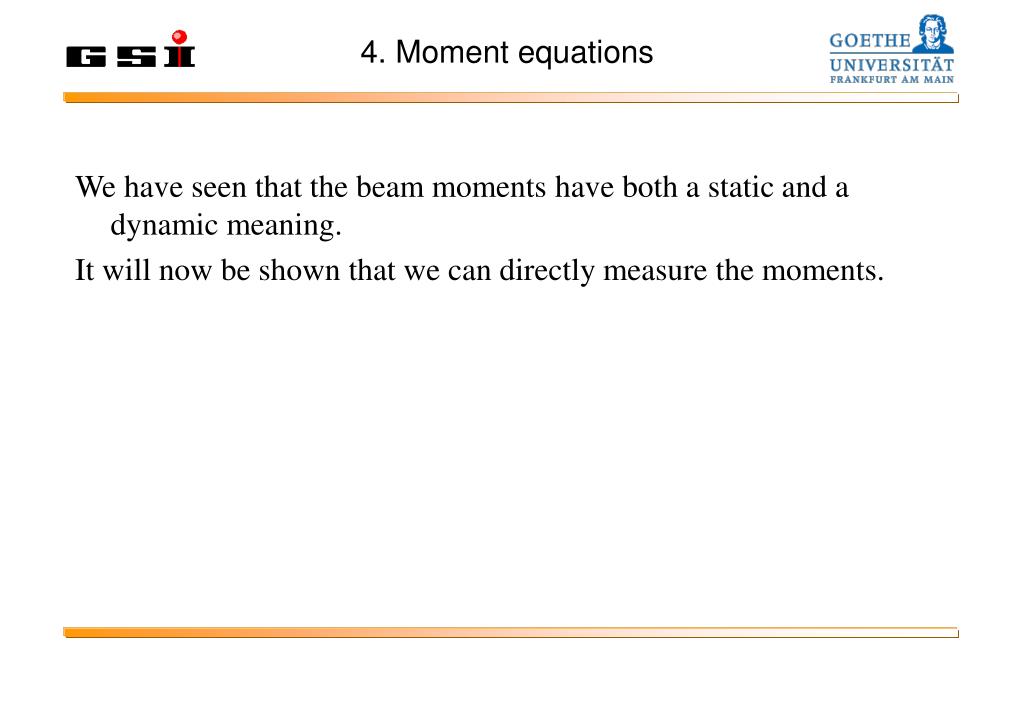 GSI

4. Moment equations

GOETHE UNIVERSITÄT FRANKFURT AM MAIN

We have seen that the beam moments have both a static and a dynamic meaning.

It will now be shown that we can directly measure the moments.